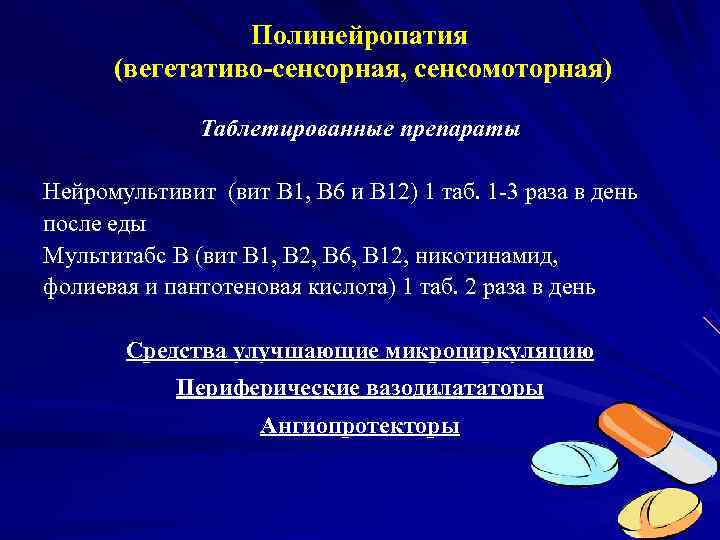 Полинейропатия
(вегетативо-сенсорная, сенсомоторная)

Таблетированные препараты

Нейромультивит (вит В1, В6 и В12) 1 таб. 1-3 раза в день после еды
Мультитабс В (вит В1, В2, В6, В12, никотинамид, фолиевая и пантотеновая кислота) 1 таб. 2 раза в день

Средства улучшающие микроциркуляцию

Периферические вазодилататоры

Ангиопротекторы